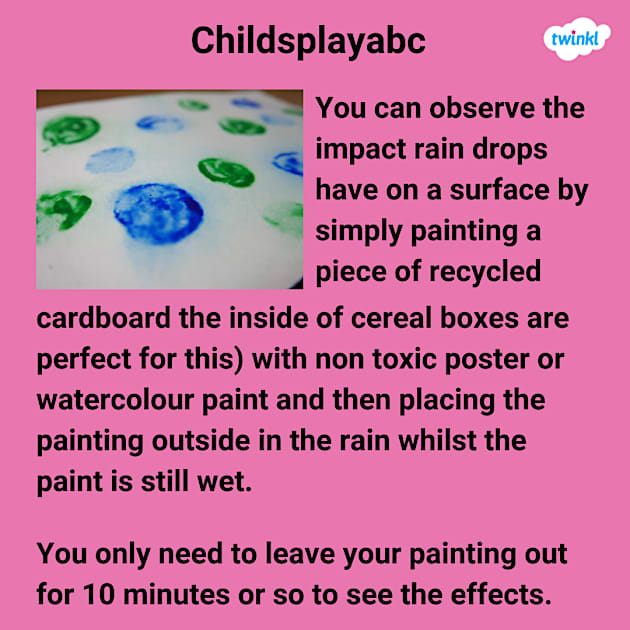 Childsplayabc

twinkl

You can observe the impact rain drops have on a surface by simply painting a piece of recycled cardboard the inside of cereal boxes are perfect for this) with non toxic poster or watercolour paint and then placing the painting outside in the rain whilst the paint is still wet.

You only need to leave your painting out for 10 minutes or so to see the effects.